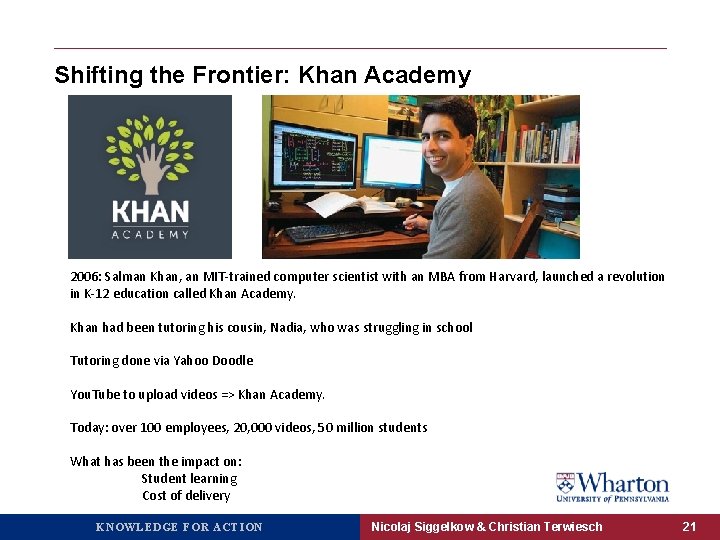 Shifting the Frontier: Khan Academy

KHAN
ACADEMY

2006: Salman Khan, an MIT-trained computer scientist with an MBA from Harvard, launched a revolution in K-12 education called Khan Academy.

Khan had been tutoring his cousin, Nadia, who was struggling in school

Tutoring done via Yahoo Doodle

YouTube to upload videos => Khan Academy.

Today: over 100 employees, 20,000 videos, 50 million students

What has been the impact on:
Student learning
Cost of delivery

Wharton
UNIVERSITY of PENNSYLVANIA

KNOWLEDGE FOR ACTION

Nicolaj Siggelkow & Christian Terwiesch

21